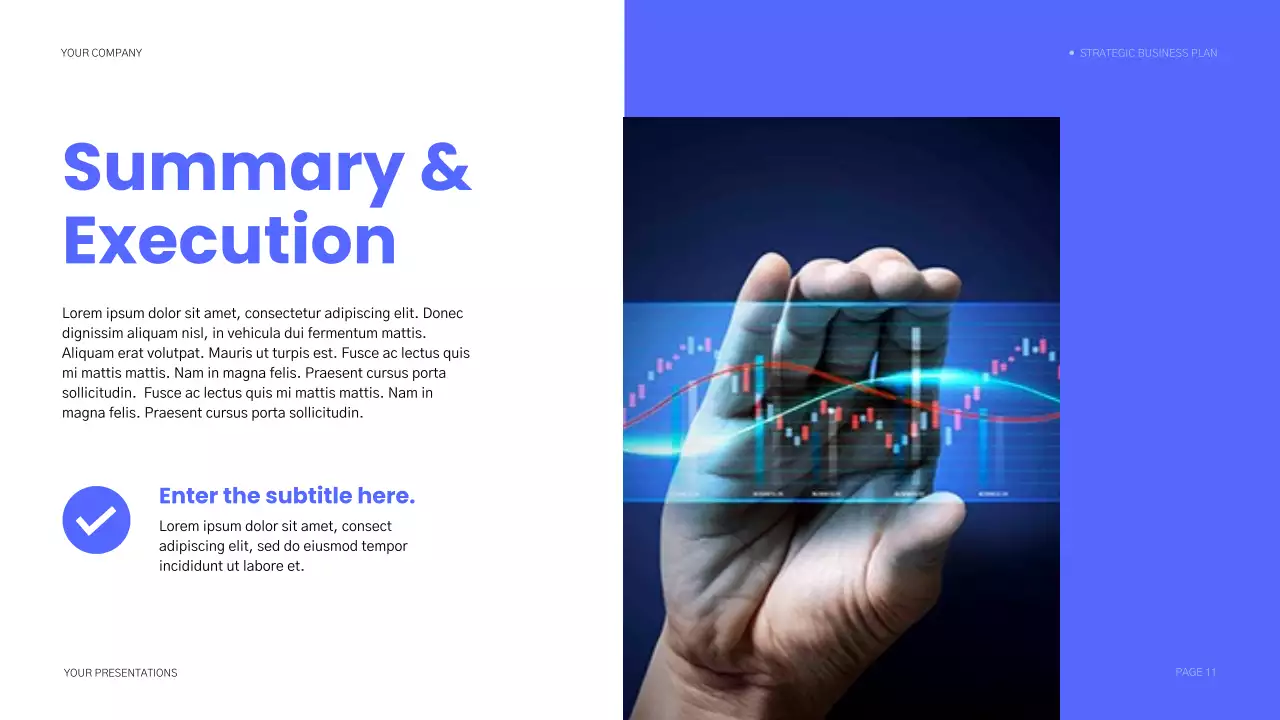 YOUR COMPANY

STRATEGIC BUSINESS PLAN

Summary & Execution

Lorem ipsum dolor sit amet, consectetur adipiscing elit. Donec dignissim aliquam nisl, in vehicula dui fermentum mattis. Aliquam erat volutpat. Mauris ut turpis est. Fusce ac lectus quis mi mattis mattis. Nam in magna felis. Praesent cursus porta sollicitudin. Fusce ac lectus quis mi mattis mattis. Nam in magna felis. Praesent cursus porta sollicitudin.

Enter the subtitle here.

Lorem ipsum dolor sit amet, consect adipiscing elit, sed do eiusmod tempor incididunt ut labore et.

YOUR PRESENTATIONS

PAGE 11